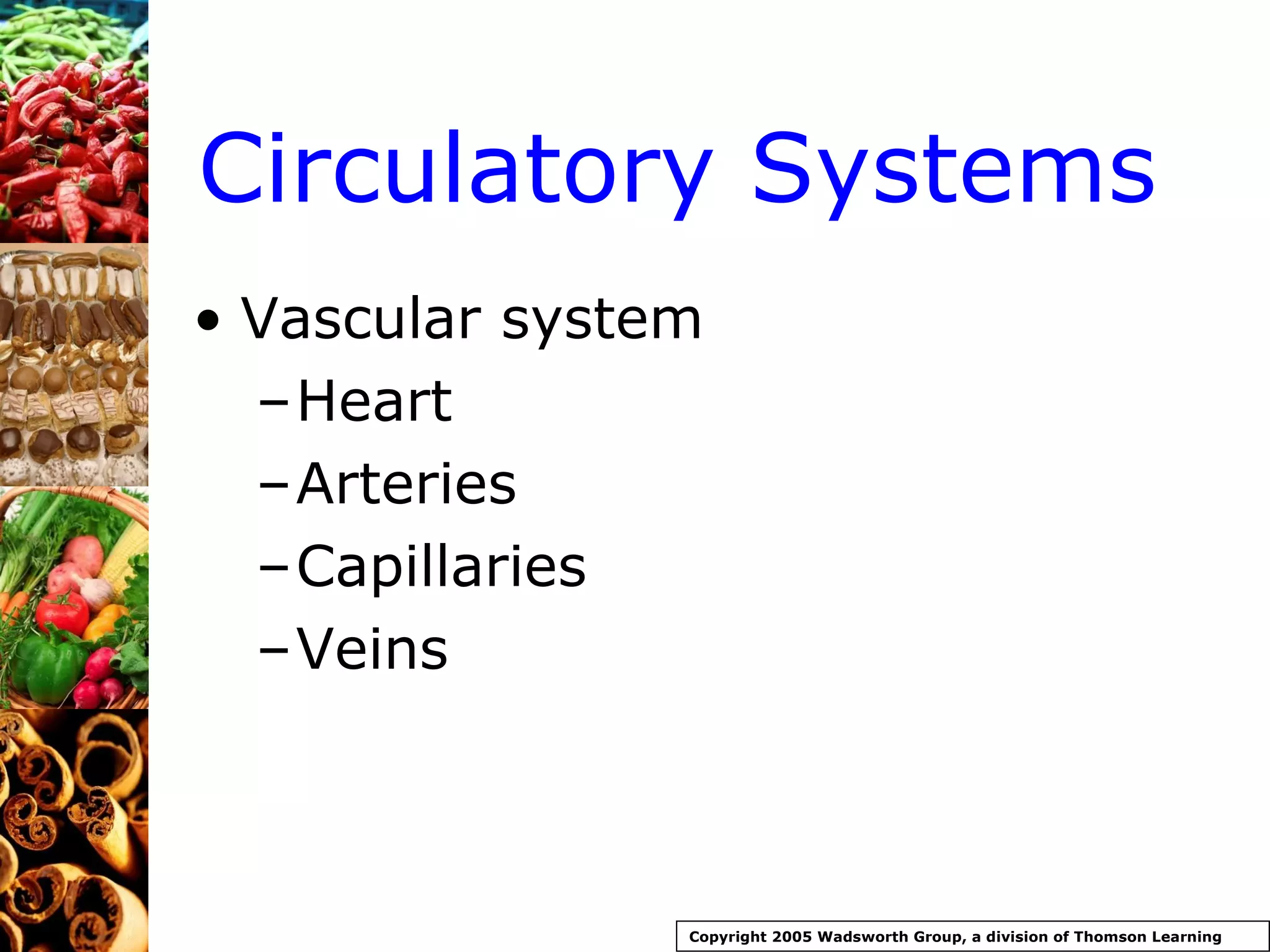 Circulatory Systems

• Vascular system
– Heart
– Arteries
– Capillaries
– Veins

Copyright 2005 Wadsworth Group, a division of Thomson Learning